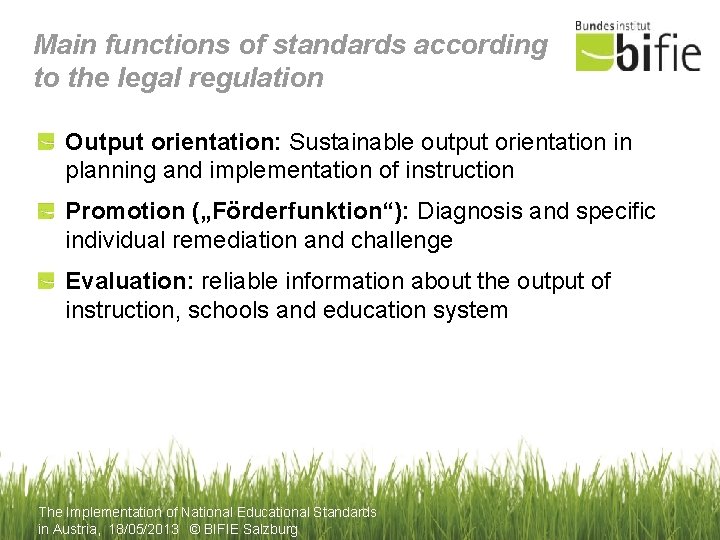 Main functions of standards according to the legal regulation

Bundesinstitut
bifie

Output orientation: Sustainable output orientation in planning and implementation of instruction

Promotion („Förderfunktion“): Diagnosis and specific individual remediation and challenge

Evaluation: reliable information about the output of instruction, schools and education system

The Implementation of National Educational Standards in Austria, 18/05/2013 © BIFIE Salzburg